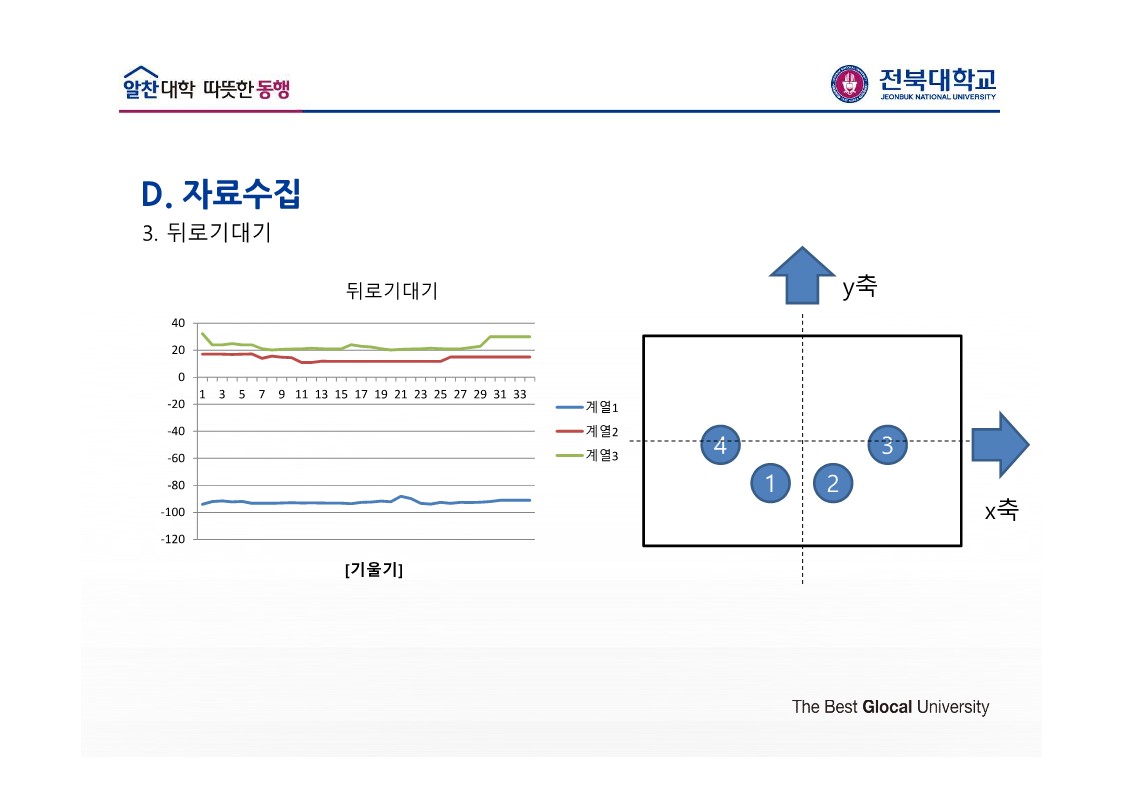 알찬대학 따뜻한 동행

전북대학교
JEONBUK NATIONAL UNIVERSITY

D. 자료수집
3. 뒤로기대기

뒤로기대기

40
20
0
-20
-40
-60
-80
-100
-120

1 3 5 7 9 11 13 15 17 19 21 23 25 27 29 31 33

계열1
계열2
계열3

[기울기]

y축

4
3
1
2

x축

The Best Glocal University